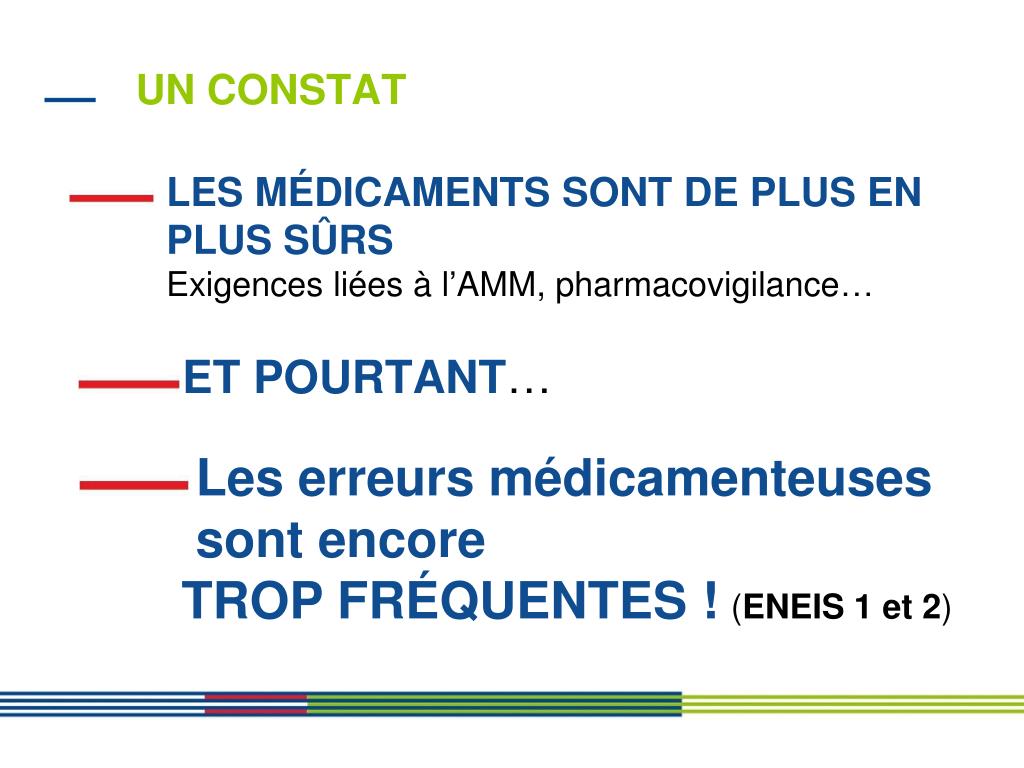 UN CONSTAT

LES MÉDICAMENTS SONT DE PLUS EN PLUS SÛRS
Exigences liées à l’AMM, pharmacovigilance…

ET POURTANT…

Les erreurs médicamenteuses sont encore
TROP FRÉQUENTES ! (ENEIS 1 et 2)